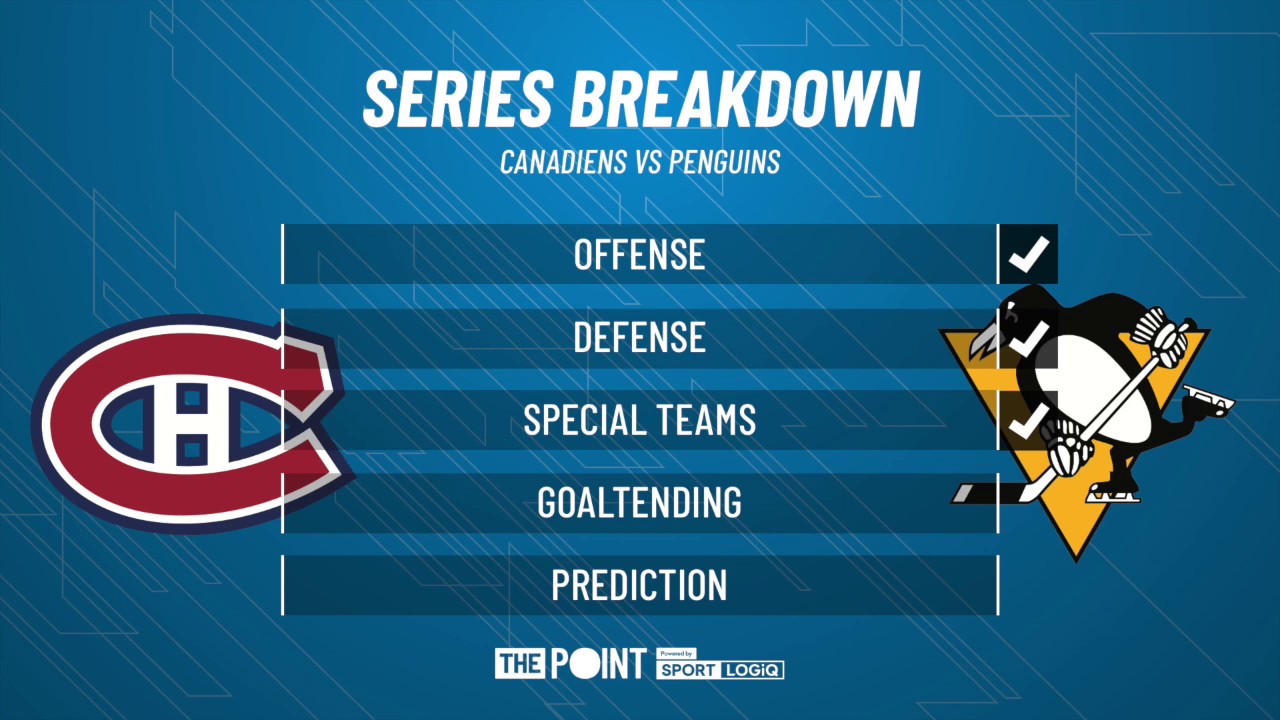 SERIES BREAKDOWN
CANADIENS VS PENGUINS

OFFENSE ✓
DEFENSE ✓
SPECIAL TEAMS ✓
GOALTENDING
PREDICTION

THE POINT Powered by SPORT LOGiQ